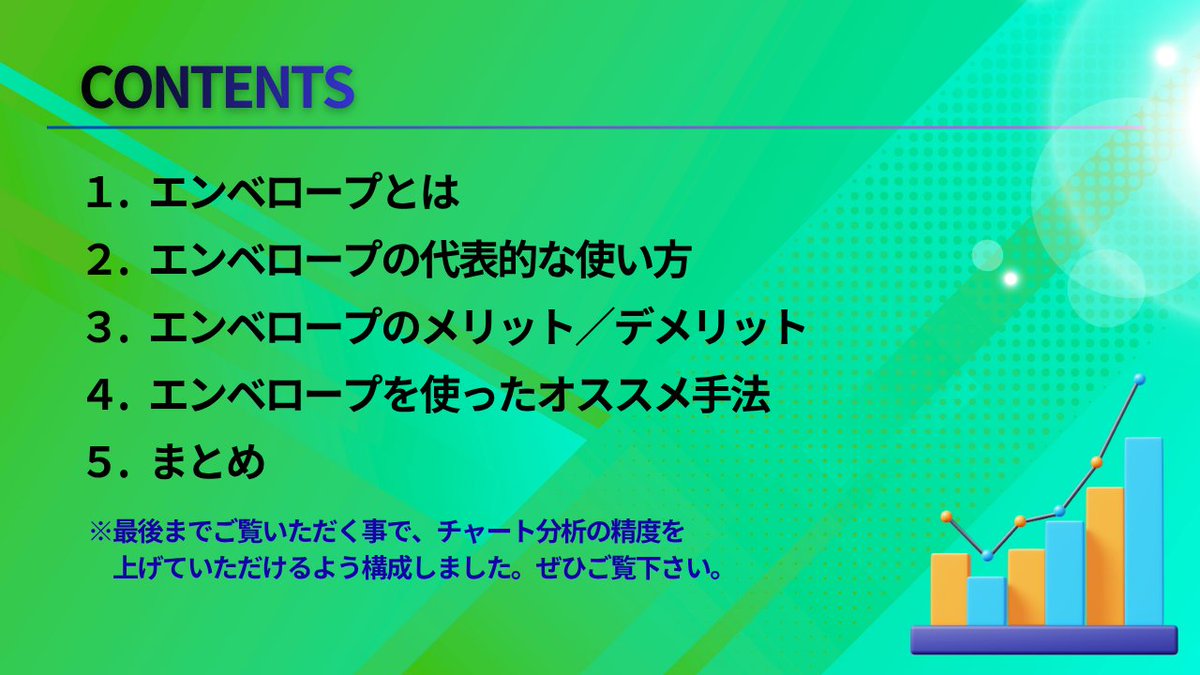 CONTENTS

1．エンベロープとは

2．エンベロープの代表的な使い方

3．エンベロープのメリット／デメリット

4．エンベロープを使ったオススメ手法

5．まとめ

※最後までご覧いただく事で、チャート分析の精度を上げていただけるよう構成しました。ぜひご覧下さい。